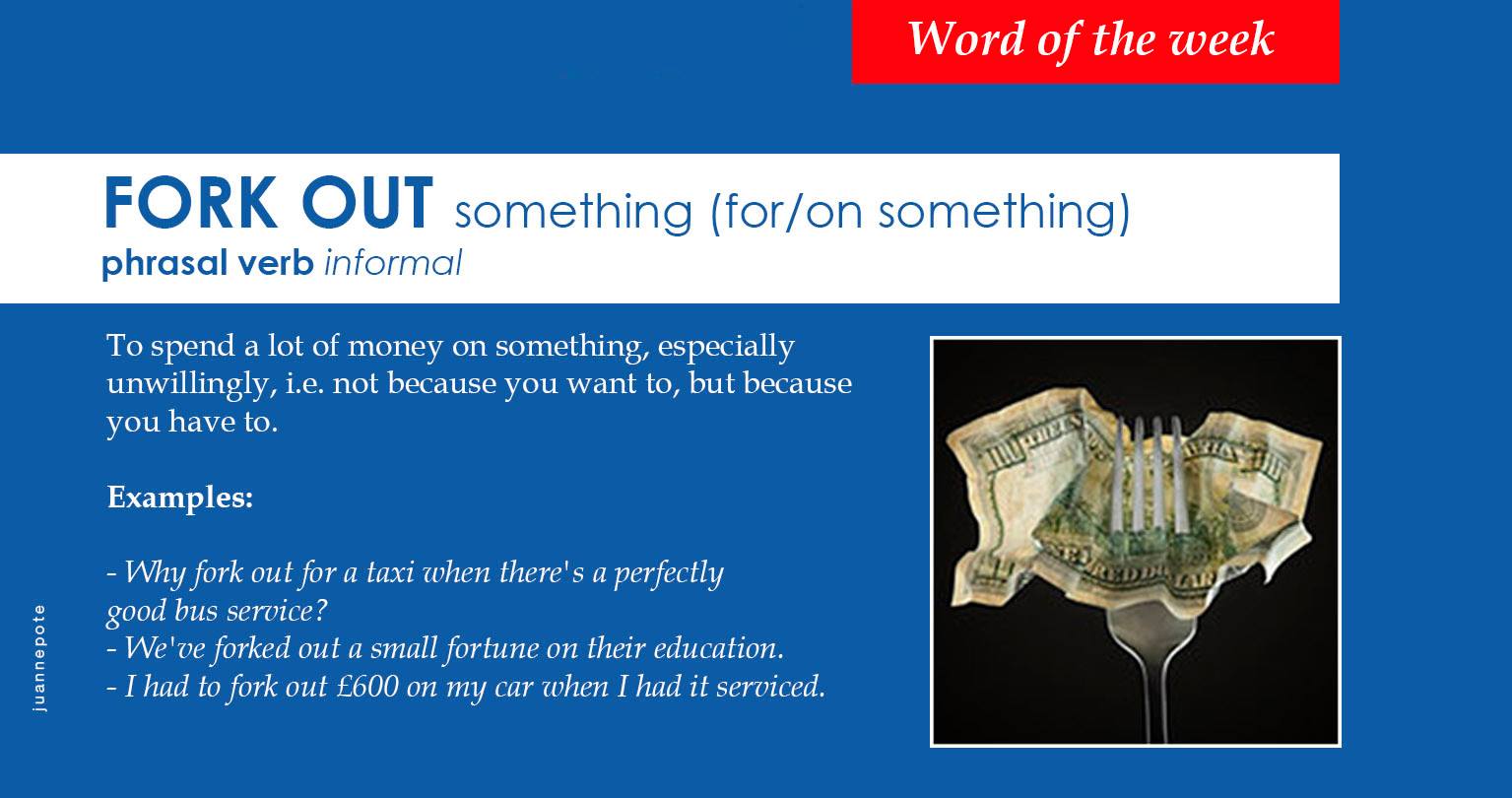 Word of the week

FORK OUT something (for/on something)
phrasal verb informal

To spend a lot of money on something, especially unwillingly, i.e. not because you want to, but because you have to.

Examples:

- Why fork out for a taxi when there's a perfectly good bus service?
- We've forked out a small fortune on their education.
- I had to fork out £600 on my car when I had it serviced.

juannepote